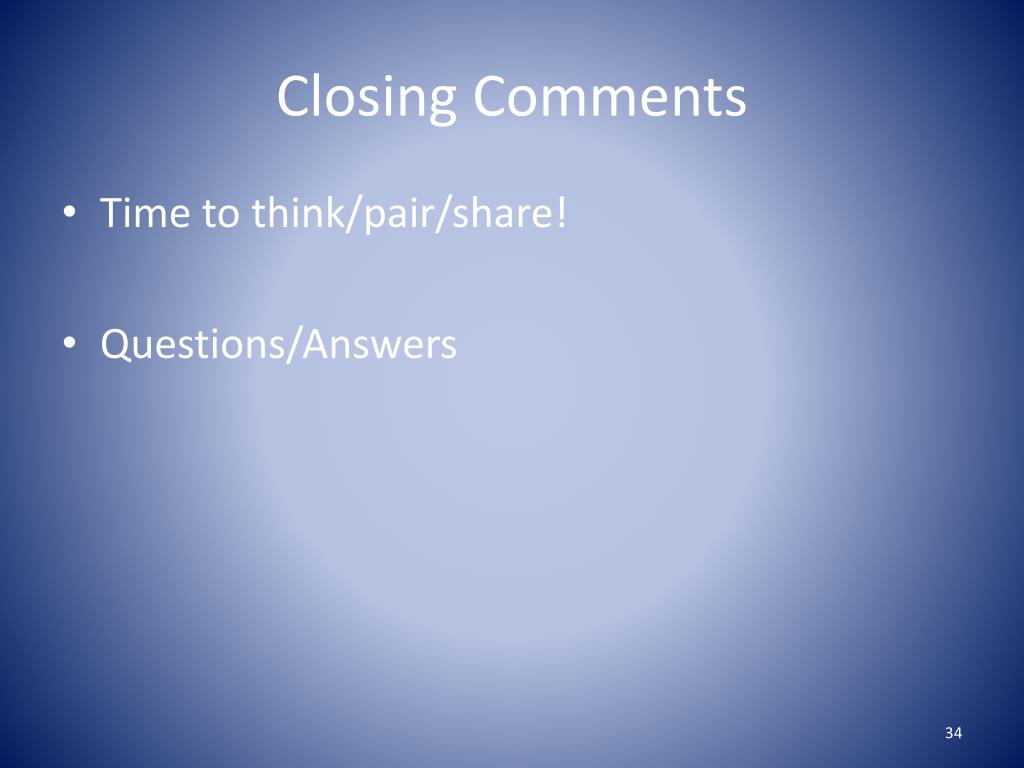 Closing Comments

• Time to think/pair/share!

• Questions/Answers

34